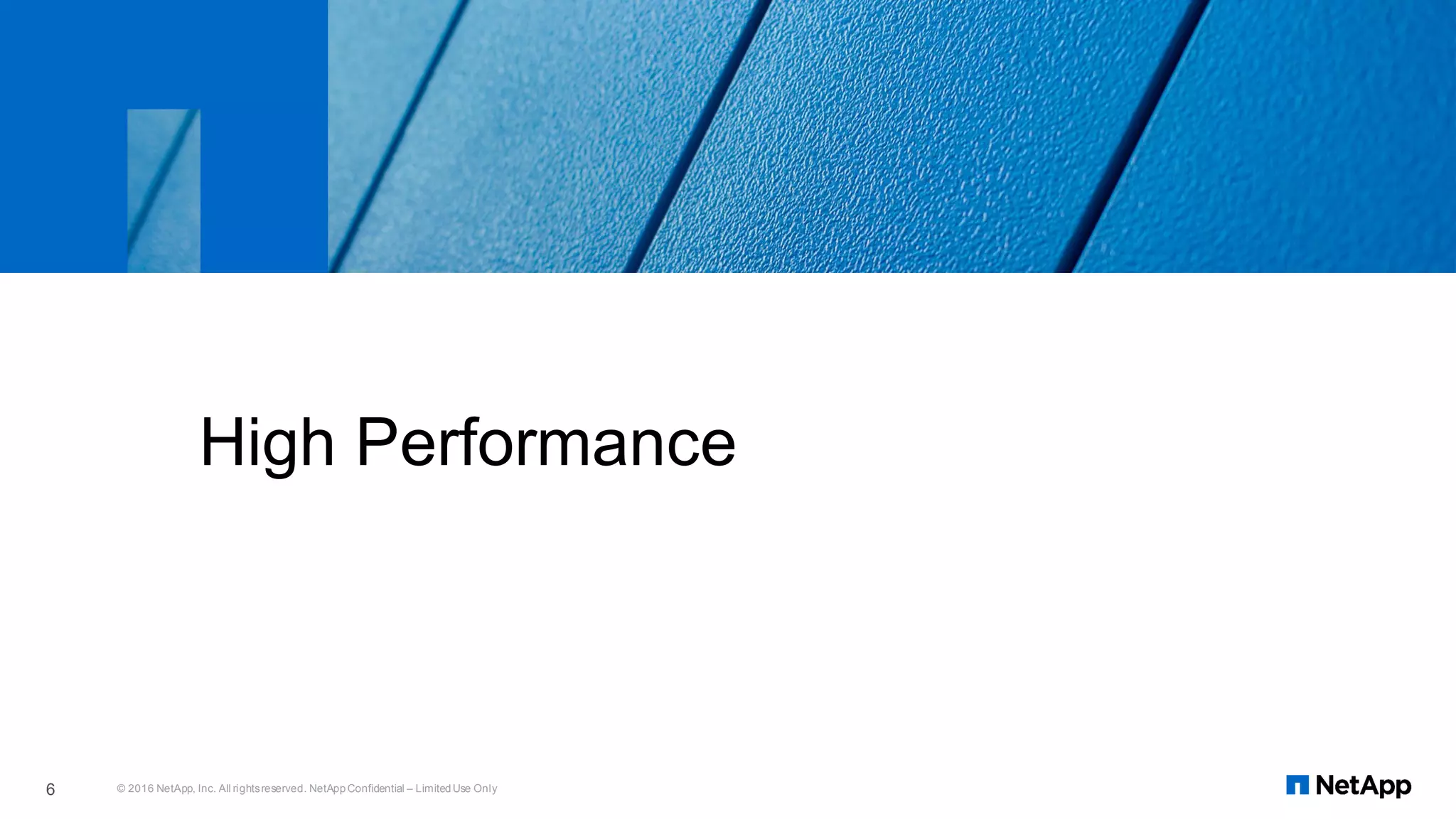 High Performance

6

© 2016 NetApp, Inc. All rights reserved. NetApp Confidential – Limited Use Only

NetApp